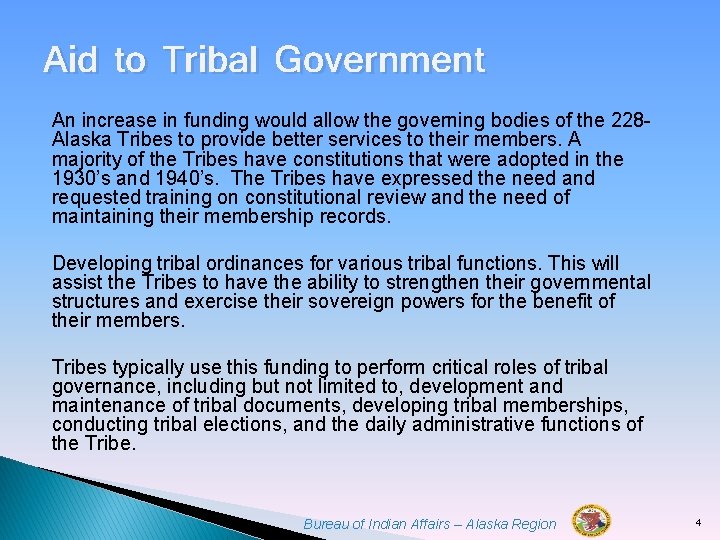 Aid to Tribal Government

An increase in funding would allow the governing bodies of the 228-Alaska Tribes to provide better services to their members. A majority of the Tribes have constitutions that were adopted in the 1930's and 1940's. The Tribes have expressed the need and requested training on constitutional review and the need of maintaining their membership records.

Developing tribal ordinances for various tribal functions. This will assist the Tribes to have the ability to strengthen their governmental structures and exercise their sovereign powers for the benefit of their members.

Tribes typically use this funding to perform critical roles of tribal governance, including but not limited to, development and maintenance of tribal documents, developing tribal memberships, conducting tribal elections, and the daily administrative functions of the Tribe.

Bureau of Indian Affairs – Alaska Region

4